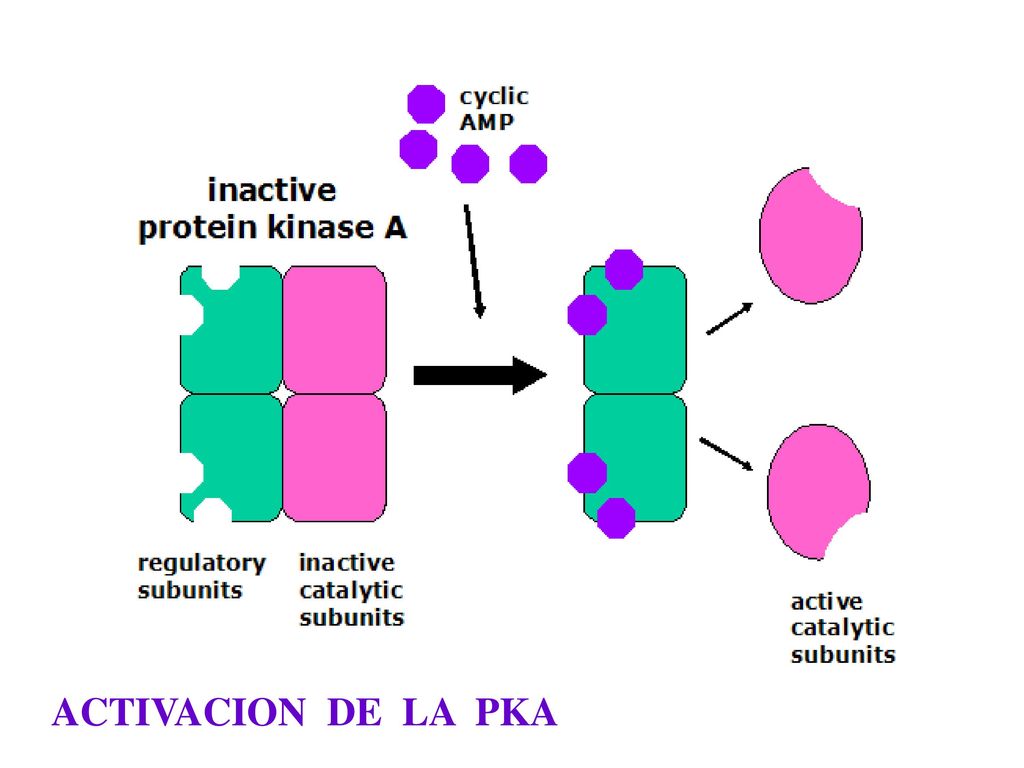 cyclic AMP

inactive protein kinase A

regulatory subunits

inactive catalytic subunits

active catalytic subunits

ACTIVACION DE LA PKA